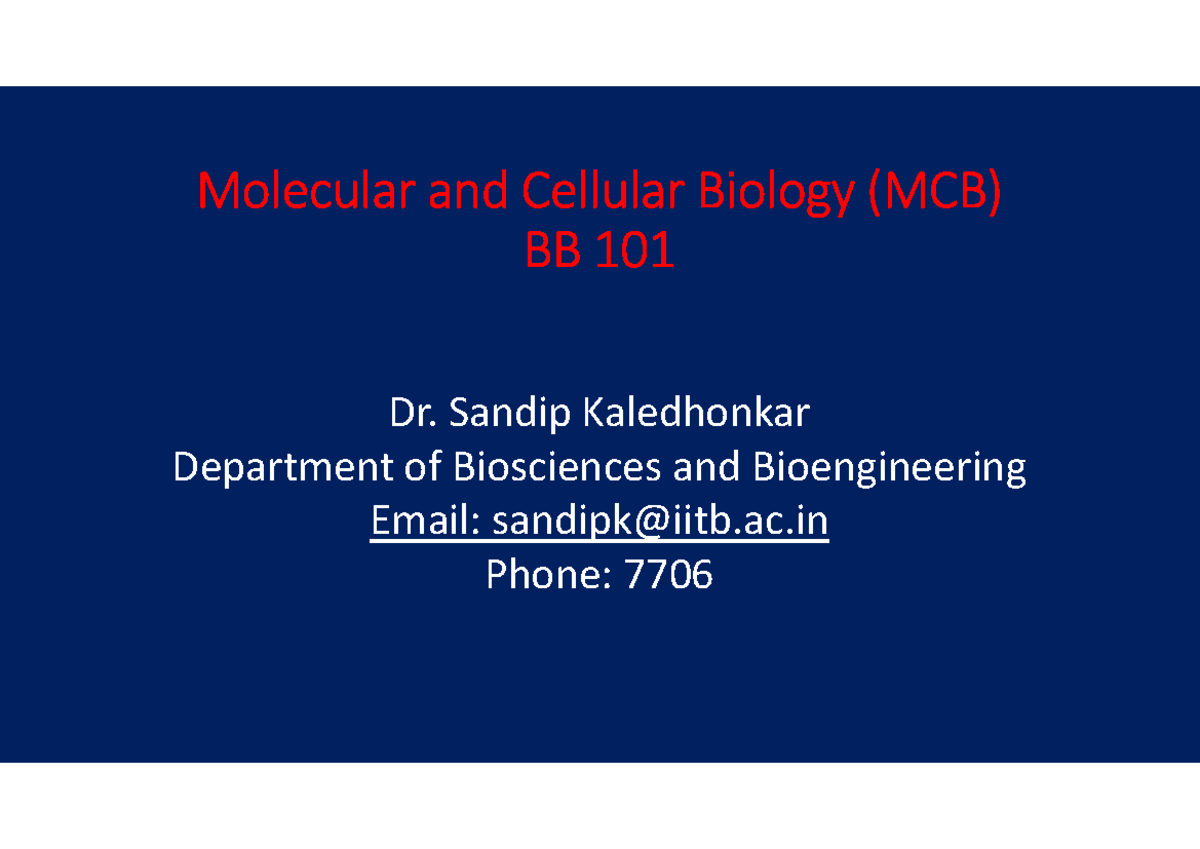 Molecular and Cellular Biology (MCB)
BB 101

Dr. Sandip Kaledhonkar
Department of Biosciences and Bioengineering
Email: sandipk@iitb.ac.in
Phone: 7706